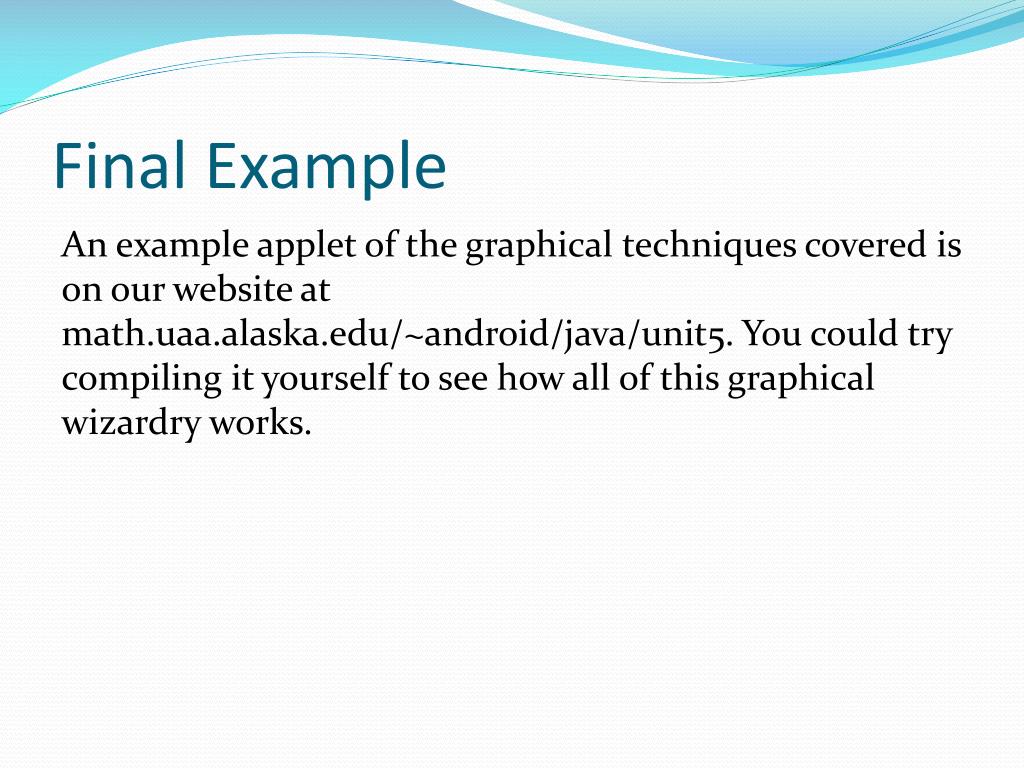 Final Example

An example applet of the graphical techniques covered is on our website at math.uaa.alaska.edu/~android/java/unit5. You could try compiling it yourself to see how all of this graphical wizardry works.